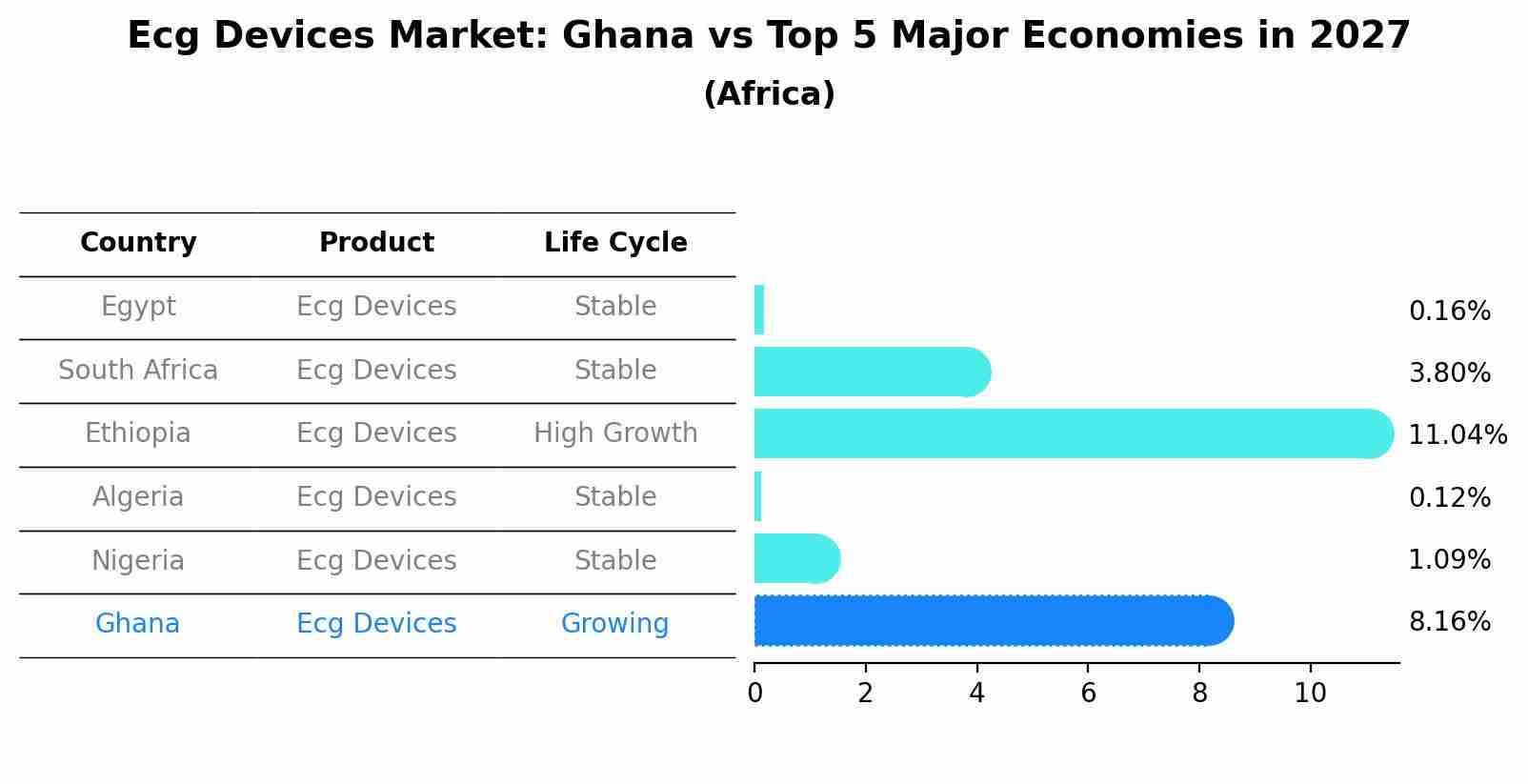 Ecg Devices Market: Ghana vs Top 5 Major Economies in 2027

(Africa)

| Country | Product | Life Cycle |
|---|---|---|
| Egypt | Ecg Devices | Stable |
| South Africa | Ecg Devices | Stable |
| Ethiopia | Ecg Devices | High Growth |
| Algeria | Ecg Devices | Stable |
| Nigeria | Ecg Devices | Stable |
| Ghana | Ecg Devices | Growing |

0.16%
3.80%
11.04%
0.12%
1.09%
8.16%

0 2 4 6 8 10